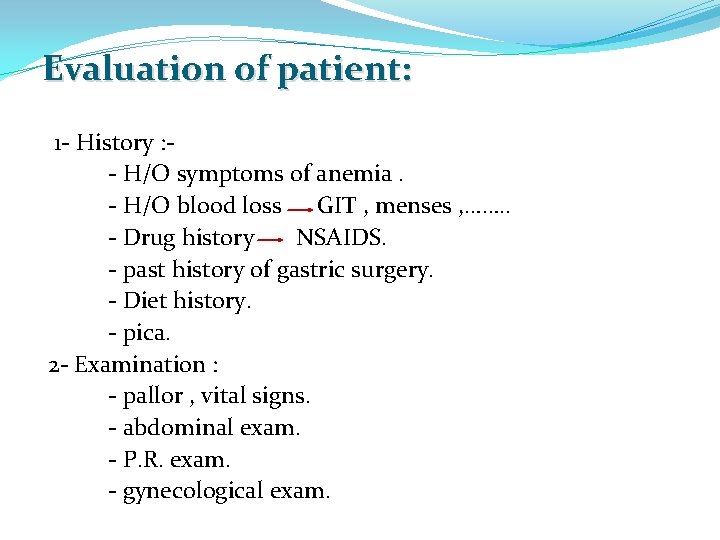 Evaluation of patient:

1- History :-
- H/O symptoms of anemia .
- H/O blood loss → GIT , menses ,........
- Drug history → NSAIDS.
- past history of gastric surgery.
- Diet history.
- pica.
2- Examination :
- pallor , vital signs.
- abdominal exam.
- P.R. exam.
- gynecological exam.